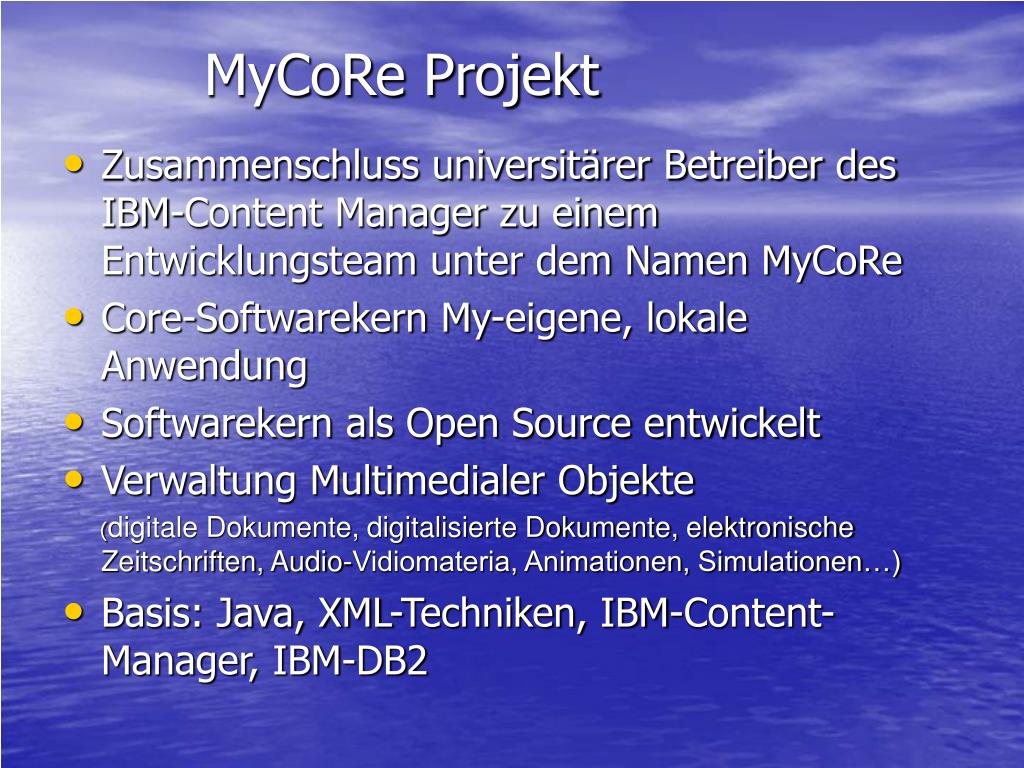 MyCoRe Projekt

• Zusammenschluss universitärer Betreiber des IBM-Content Manager zu einem Entwicklungsteam unter dem Namen MyCoRe
• Core-Softwarekern My-eigene, lokale Anwendung
• Softwarekern als Open Source entwickelt
• Verwaltung Multimedialer Objekte

(digitale Dokumente, digitalisierte Dokumente, elektronische Zeitschriften, Audio-Vidiomateria, Animationen, Simulationen…)

• Basis: Java, XML-Techniken, IBM-Content-Manager, IBM-DB2